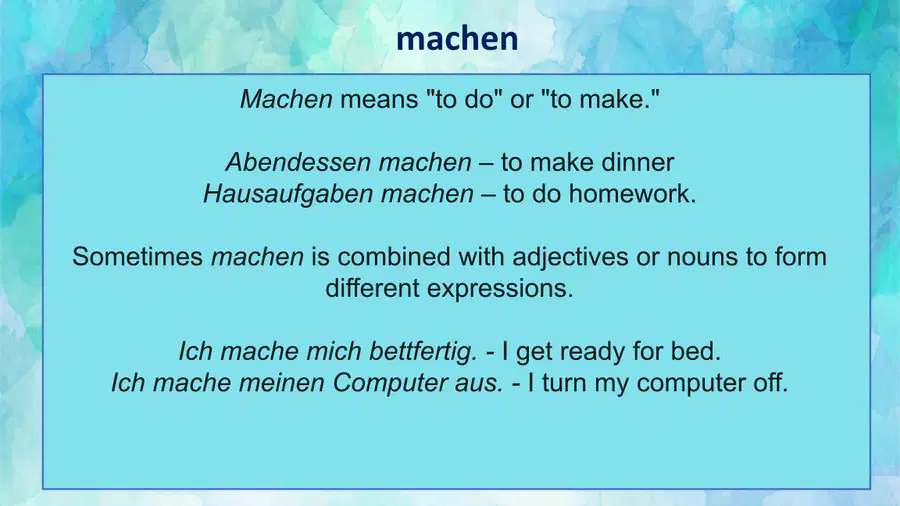 machen

Machen means "to do" or "to make."

Abendessen machen – to make dinner
Hausaufgaben machen – to do homework.

Sometimes machen is combined with adjectives or nouns to form different expressions.

Ich mache mich bettfertig. - I get ready for bed.
Ich mache meinen Computer aus. - I turn my computer off.